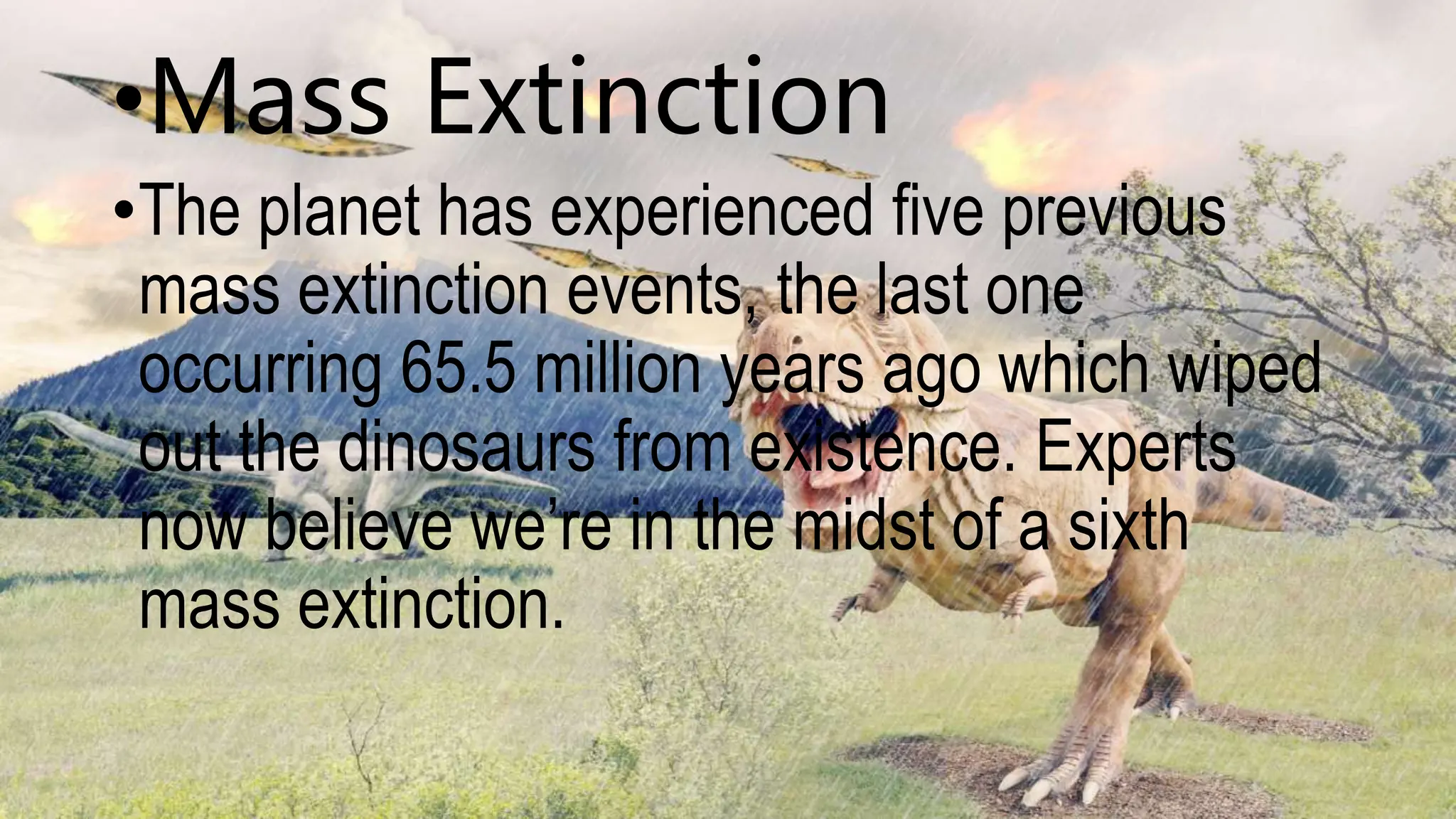 •Mass Extinction

•The planet has experienced five previous mass extinction events, the last one occurring 65.5 million years ago which wiped out the dinosaurs from existence. Experts now believe we’re in the midst of a sixth mass extinction.